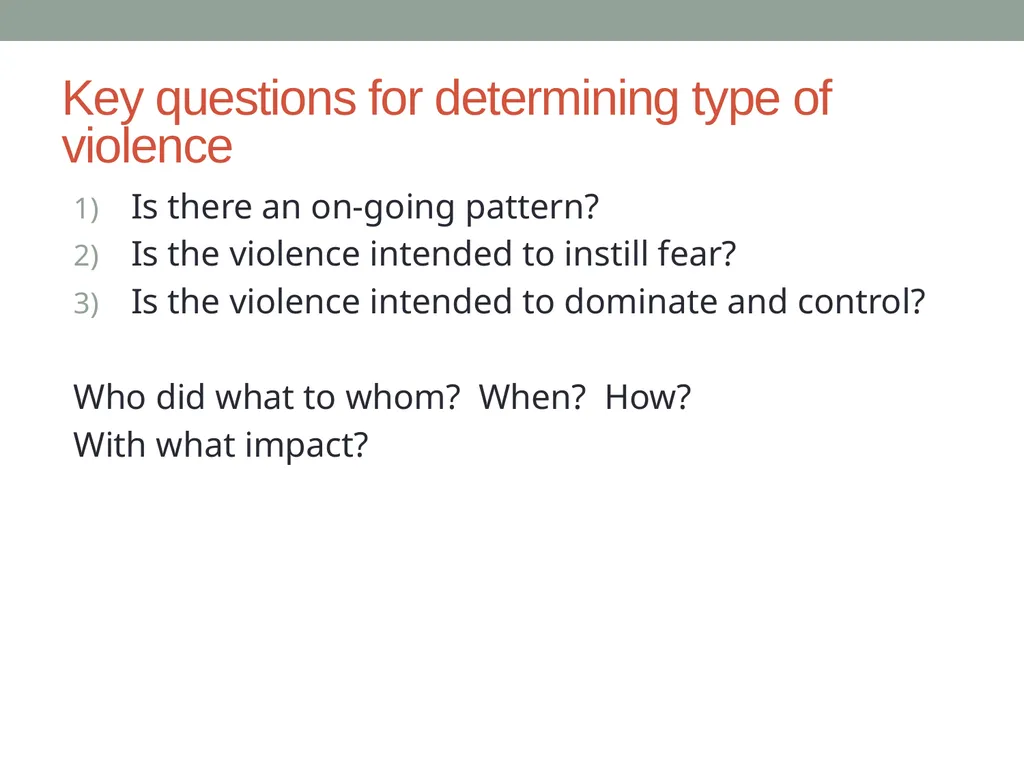 Key questions for determining type of violence

1) Is there an on-going pattern?
2) Is the violence intended to instill fear?
3) Is the violence intended to dominate and control?

Who did what to whom? When? How?
With what impact?